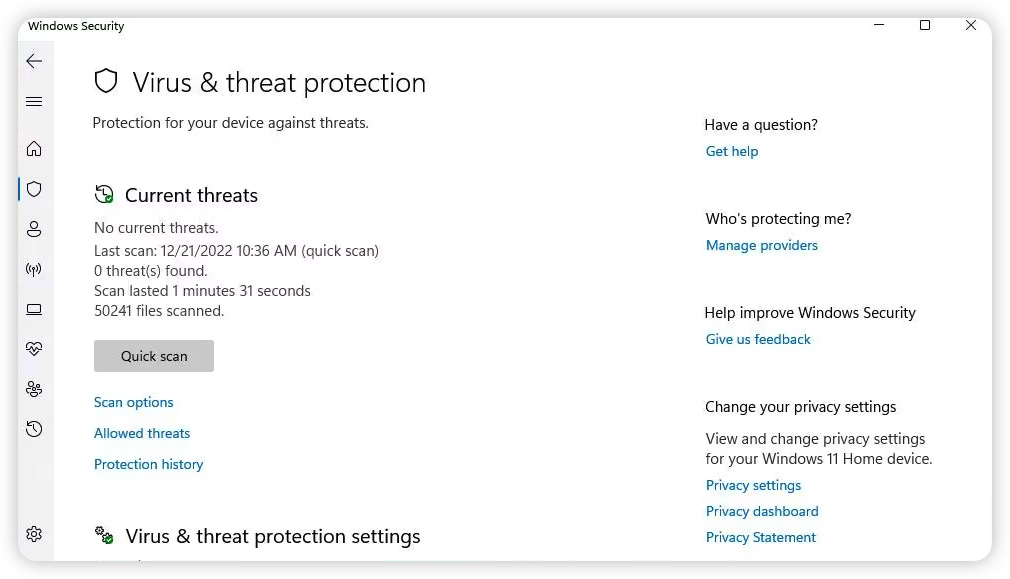 Windows Security

Virus & threat protection

Protection for your device against threats.

Current threats

No current threats.
Last scan: 12/21/2022 10:36 AM (quick scan)
0 threat(s) found.
Scan lasted 1 minutes 31 seconds
50241 files scanned.

Quick scan

Scan options

Allowed threats

Protection history

Virus & threat protection settings

Have a question?
Get help

Who's protecting me?
Manage providers

Help improve Windows Security
Give us feedback

Change your privacy settings

View and change privacy settings for your Windows 11 Home device.
Privacy settings
Privacy dashboard
Privacy Statement